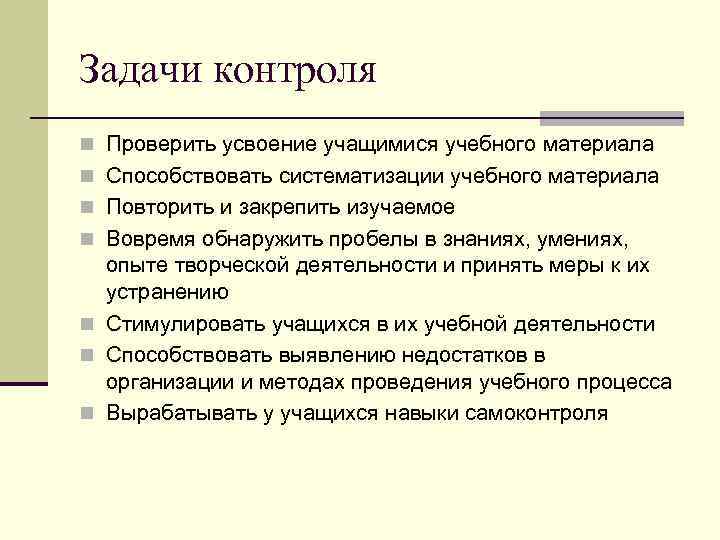 Задачи контроля

- Проверить усвоение учащимися учебного материала
- Способствовать систематизации учебного материала
- Повторить и закрепить изучаемое
- Вовремя обнаружить пробелы в знаниях, умениях, опыте творческой деятельности и принять меры к их устранению
- Стимулировать учащихся в их учебной деятельности
- Способствовать выявлению недостатков в организации и методах проведения учебного процесса
- Вырабатывать у учащихся навыки самоконтроля